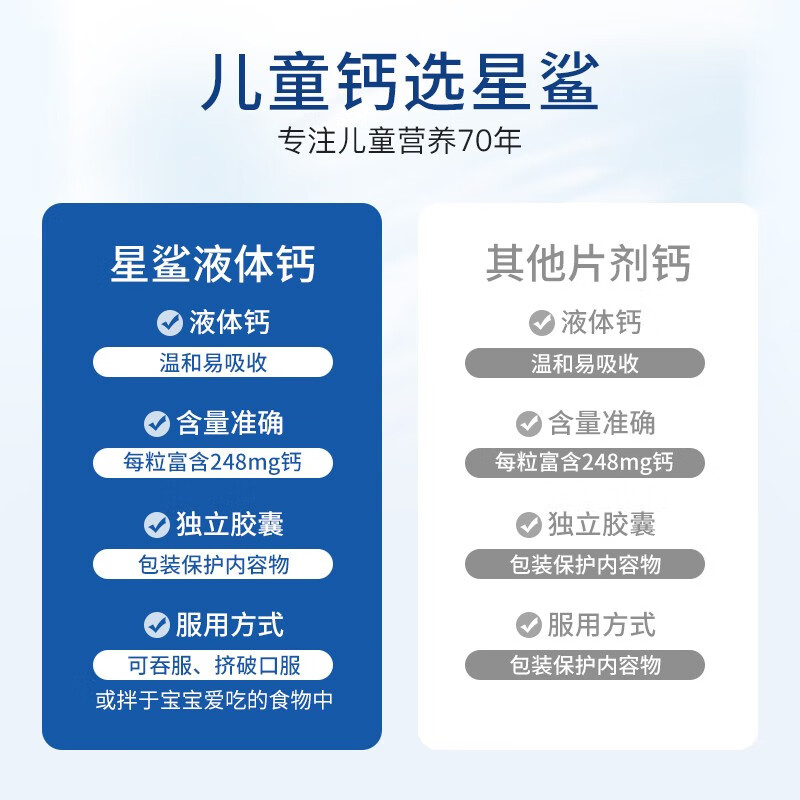 儿童钙选星鲨
专注儿童营养70年

星鲨液体钙
液体钙
温和易吸收
含量准确
每粒富含248mg钙
独立胶囊
包装保护内容物
服用方式
可吞服、挤破口服
或拌于宝宝爱吃的食物中

其他片剂钙
液体钙
温和易吸收
含量准确
每粒富含248mg钙
独立胶囊
包装保护内容物
服用方式
包装保护内容物